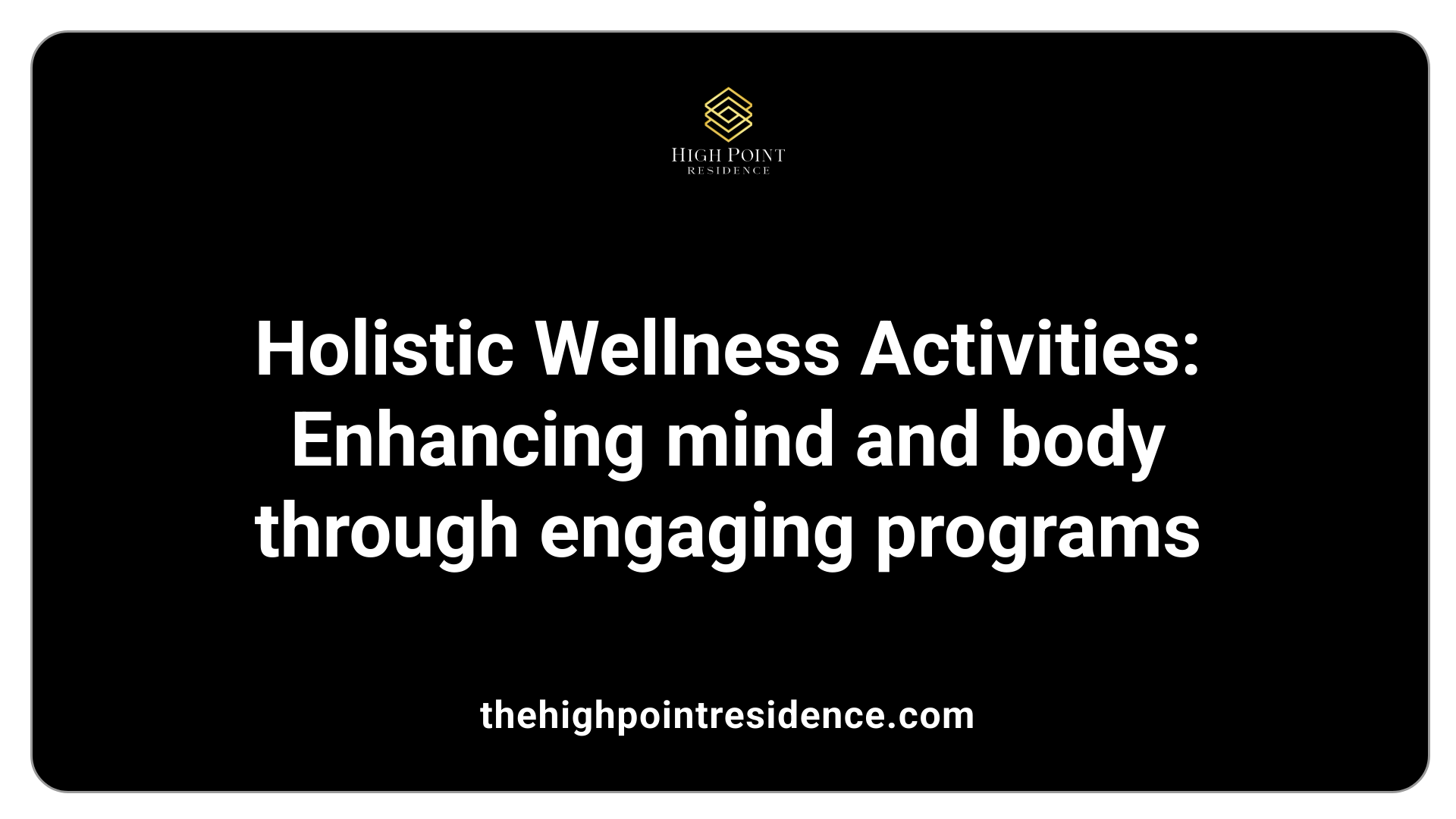 HIGH POINT
RESIDENCE

Holistic Wellness Activities: Enhancing mind and body through engaging programs

thehighpointresidence.com